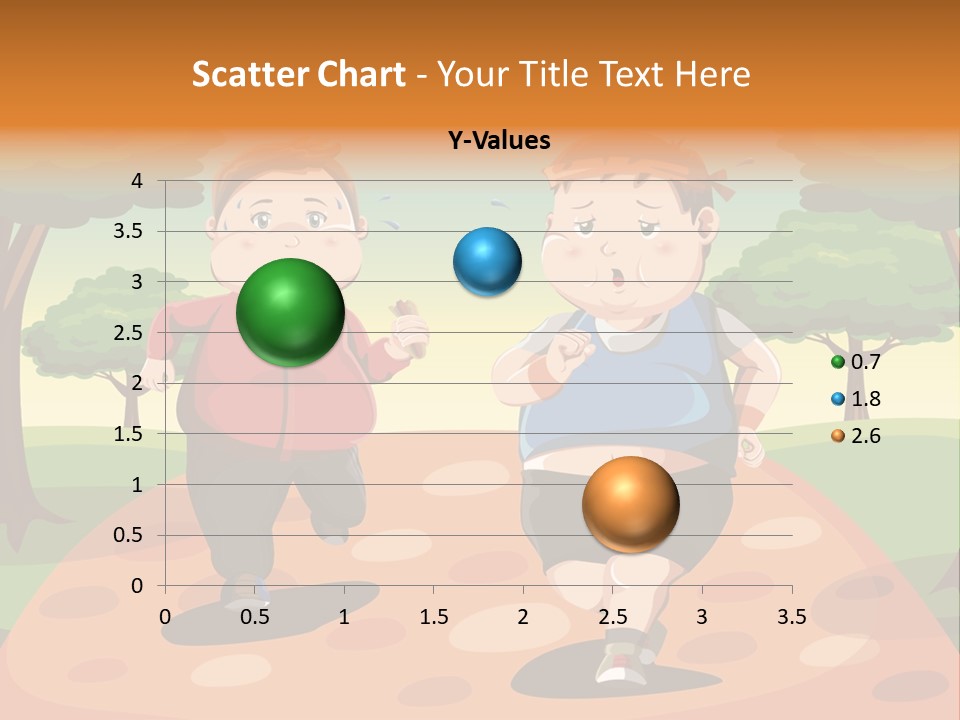 Scatter Chart - Your Title Text Here

Y-Values

4
3.5
3
2.5
2
1.5
1
0.5
0

0 0.5 1 1.5 2 2.5 3 3.5

0.7
1.8
2.6